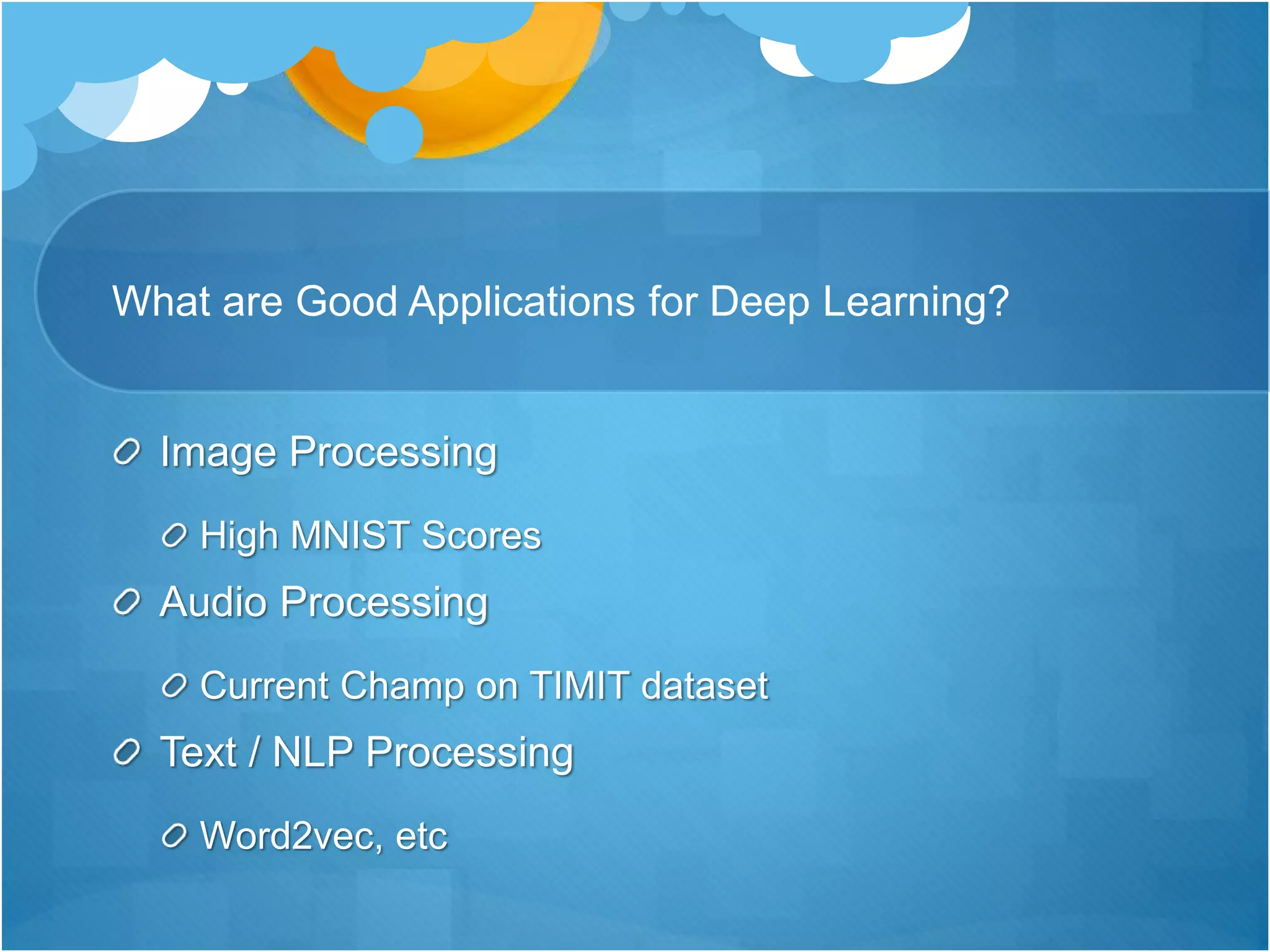 What are Good Applications for Deep Learning?

Image Processing

High MNIST Scores

Audio Processing

Current Champ on TIMIT dataset

Text / NLP Processing

Word2vec, etc